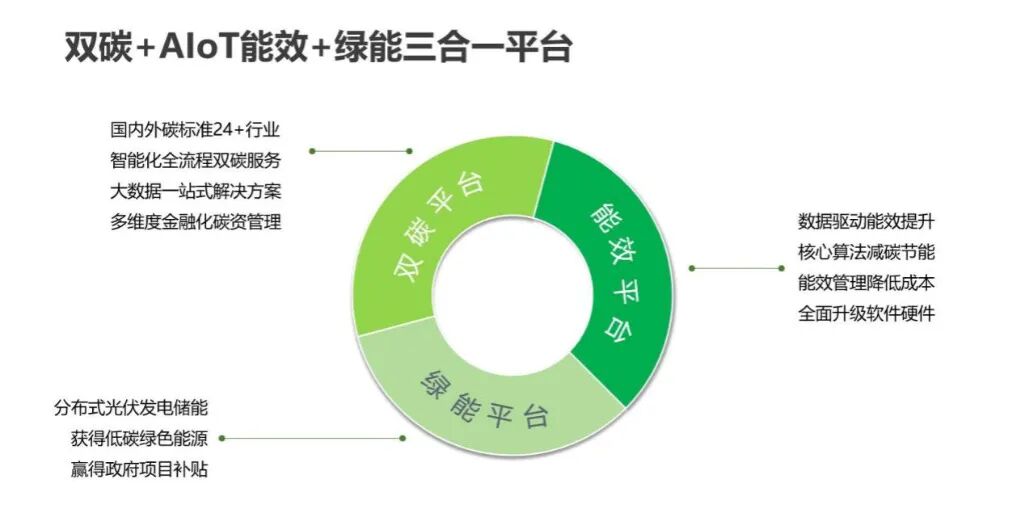 双碳+AIoT能效+绿能三合一平台

国内外碳标准24+行业
智能化全流程双碳服务
大数据一站式解决方案
多维度金融化碳资管理

双碳平台

能效平台

数据驱动能效提升
核心算法减碳节能
能效管理降低成本
全面升级软件硬件

绿能平台

分布式光伏发电储能
获得低碳绿色能源
赢得政府项目补贴